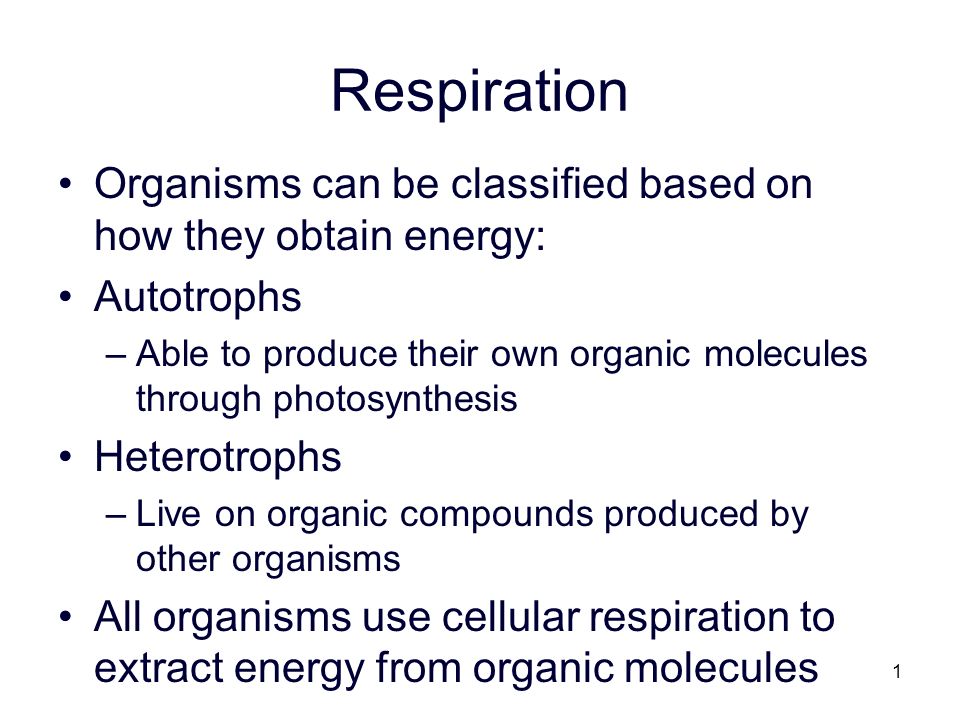 Respiration

• Organisms can be classified based on how they obtain energy:

• Autotrophs

– Able to produce their own organic molecules through photosynthesis

• Heterotrophs

– Live on organic compounds produced by other organisms

• All organisms use cellular respiration to extract energy from organic molecules

1